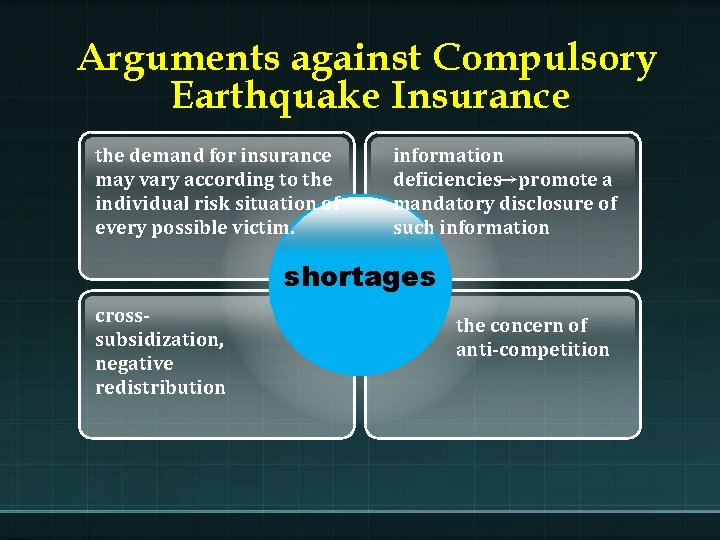 Arguments against Compulsory Earthquake Insurance

the demand for insurance may vary according to the individual risk situation of every possible victim.

information deficiencies→promote a mandatory disclosure of such information

shortages

cross-subsidization, negative redistribution

the concern of anti-competition